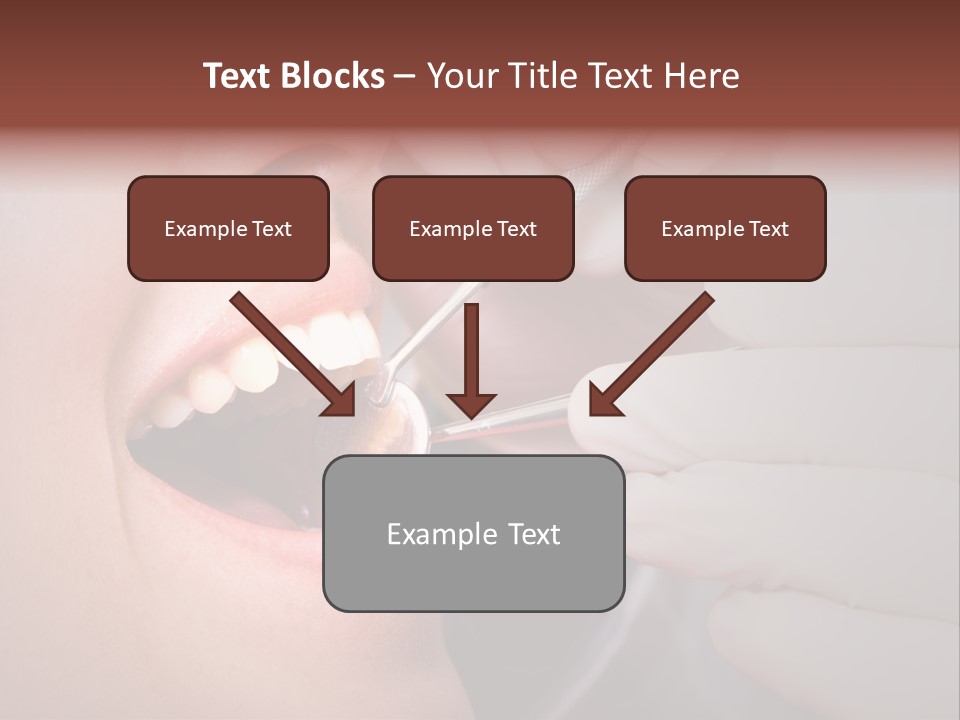 Text Blocks – Your Title Text Here

Example Text

Example Text

Example Text

Example Text